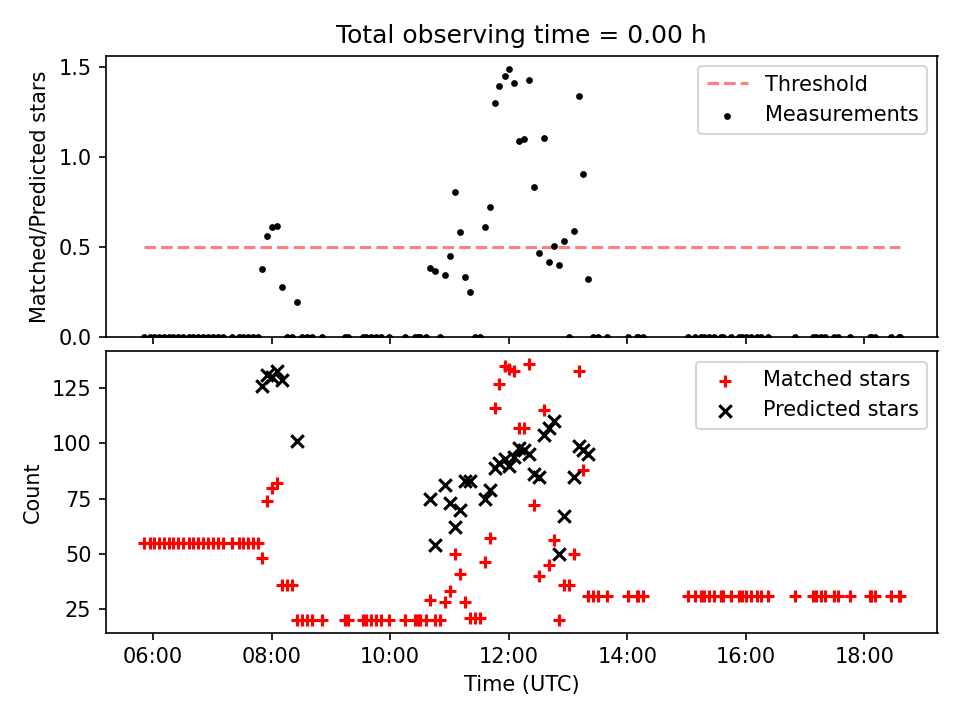 Total observing time = 0.00 h

Matched/Predicted stars

1.5
1.0
0.5
0.0

Threshold
Measurements

Count

125
100
75
50
25

Matched stars
Predicted stars

06:00
08:00
10:00
12:00
14:00
16:00
18:00

Time (UTC)